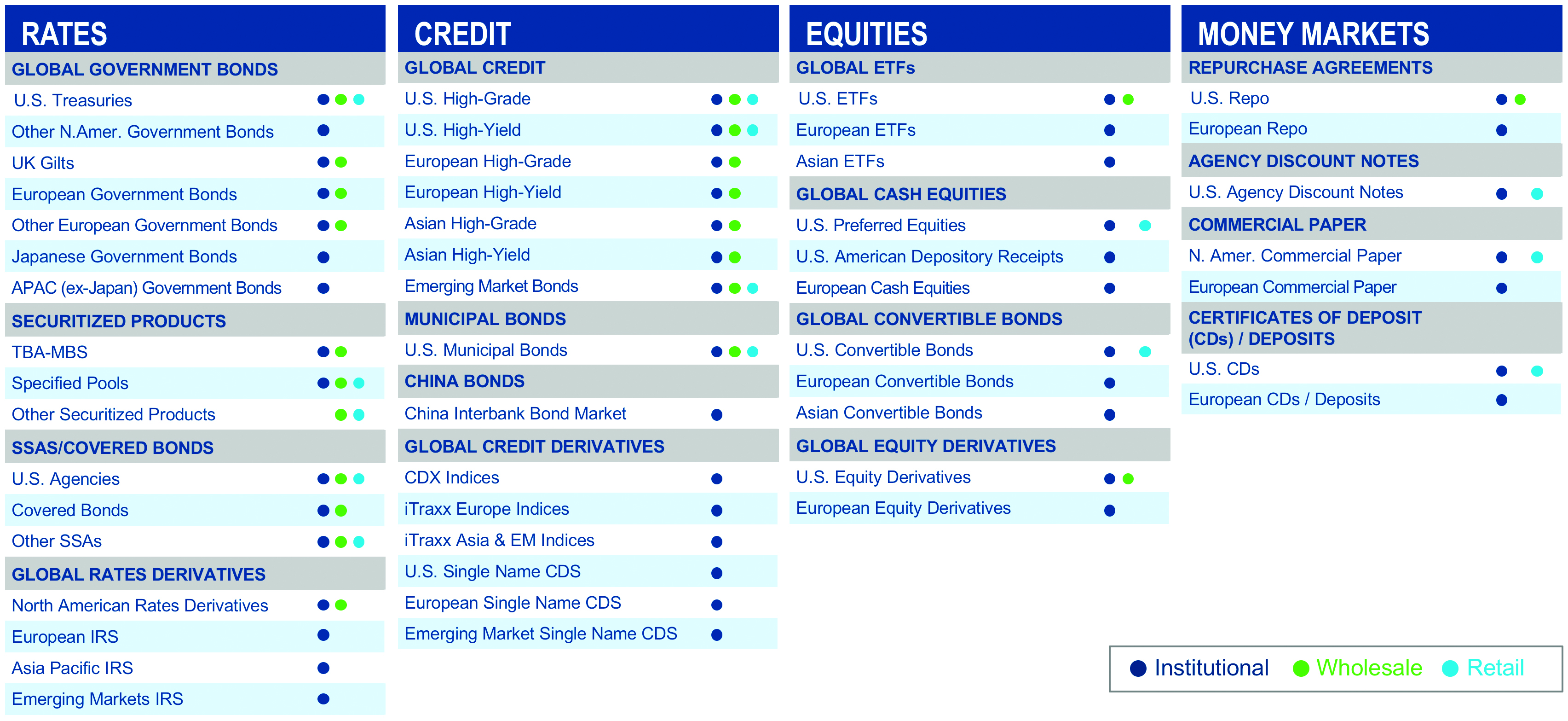 RATES

GLOBAL GOVERNMENT BONDS
U.S. Treasuries
Other N.Amer. Government Bonds
UK Gilts
European Government Bonds
Other European Government Bonds
Japanese Government Bonds
APAC (ex-Japan) Government Bonds

SECURITIZED PRODUCTS
TBA-MBS
Specified Pools
Other Securitized Products

SSAS/COVERED BONDS
U.S. Agencies
Covered Bonds
Other SSAs

GLOBAL RATES DERIVATIVES
North American Rates Derivatives
European IRS
Asia Pacific IRS
Emerging Markets IRS

CREDIT

GLOBAL CREDIT
U.S. High-Grade
U.S. High-Yield
European High-Grade
European High-Yield
Asian High-Grade
Asian High-Yield
Emerging Market Bonds

MUNICIPAL BONDS
U.S. Municipal Bonds

CHINA BONDS
China Interbank Bond Market

GLOBAL CREDIT DERIVATIVES
CDX Indices
iTraxx Europe Indices
iTraxx Asia & EM Indices
U.S. Single Name CDS
European Single Name CDS
Emerging Market Single Name CDS

EQUITIES

GLOBAL ETFs
U.S. ETFs
European ETFs
Asian ETFs

GLOBAL CASH EQUITIES
U.S. Preferred Equities
U.S. American Depository Receipts
European Cash Equities

GLOBAL CONVERTIBLE BONDS
U.S. Convertible Bonds
European Convertible Bonds
Asian Convertible Bonds

GLOBAL EQUITY DERIVATIVES
U.S. Equity Derivatives
European Equity Derivatives

MONEY MARKETS

REPURCHASE AGREEMENTS
U.S. Repo
European Repo

AGENCY DISCOUNT NOTES
U.S. Agency Discount Notes

COMMERCIAL PAPER
N. Amer. Commercial Paper
European Commercial Paper

CERTIFICATES OF DEPOSIT (CDs) / DEPOSITS
U.S. CDs
European CDs / Deposits

Institutional Wholesale Retail